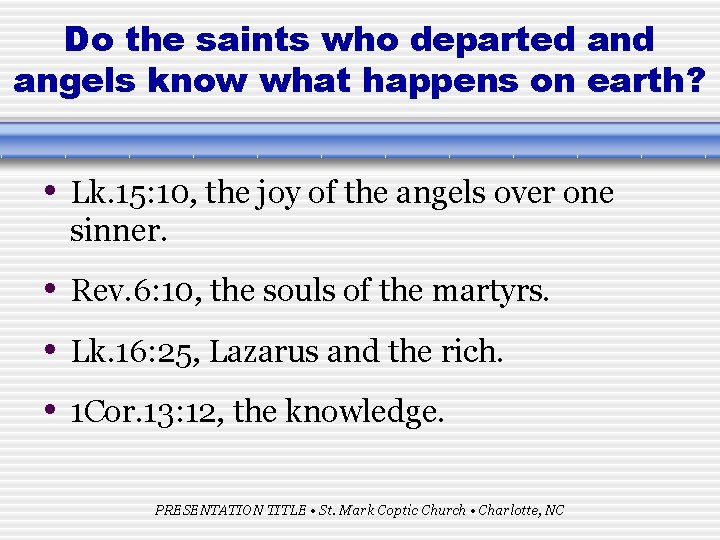 Do the saints who departed and angels know what happens on earth?

• Lk.15:10, the joy of the angels over one sinner.

• Rev.6:10, the souls of the martyrs.

• Lk.16:25, Lazarus and the rich.

• 1Cor.13:12, the knowledge.

PRESENTATION TITLE • St. Mark Coptic Church • Charlotte, NC